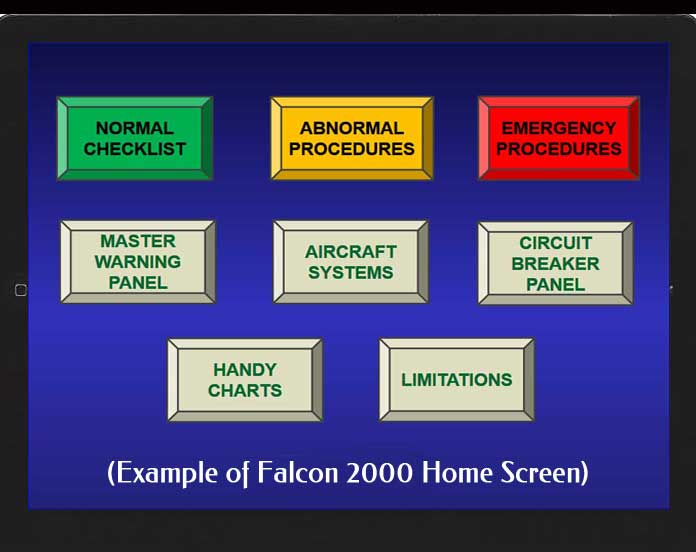 NORMAL CHECKLIST

ABNORMAL PROCEDURES

EMERGENCY PROCEDURES

MASTER WARNING PANEL

AIRCRAFT SYSTEMS

CIRCUIT BREAKER PANEL

HANDY CHARTS

LIMITATIONS

(Example of Falcon 2000 Home Screen)